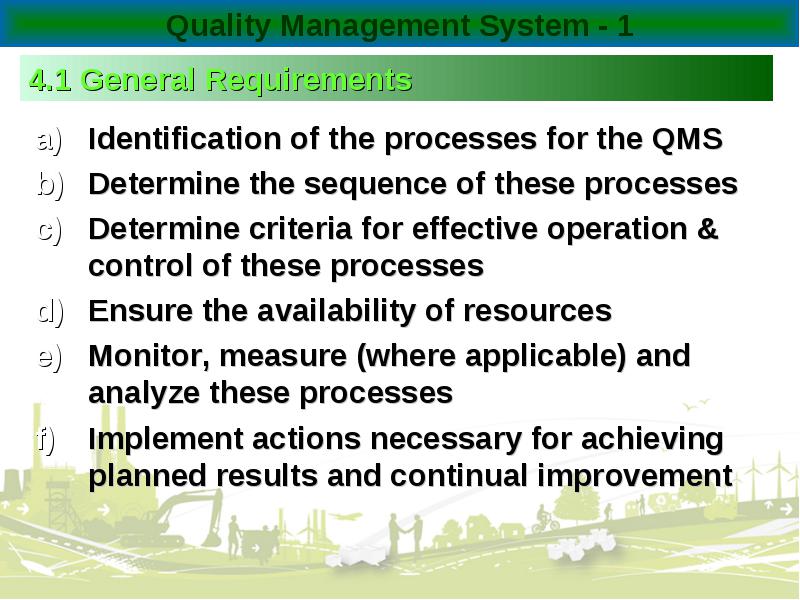 Quality Management System - 1

4.1 General Requirements

a) Identification of the processes for the QMS
b) Determine the sequence of these processes
c) Determine criteria for effective operation & control of these processes
d) Ensure the availability of resources
e) Monitor, measure (where applicable) and analyze these processes
f) Implement actions necessary for achieving planned results and continual improvement